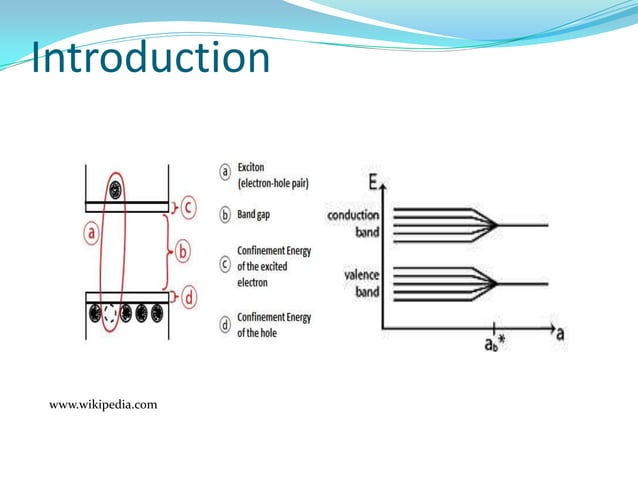 Introduction

a

c

b

d

a Exciton (electron-hole pair)

b Band gap

c Confinement Energy of the excited electron

d Confinement Energy of the hole

E

conduction band

valence band

$a_b^*$

a

www.wikipedia.com